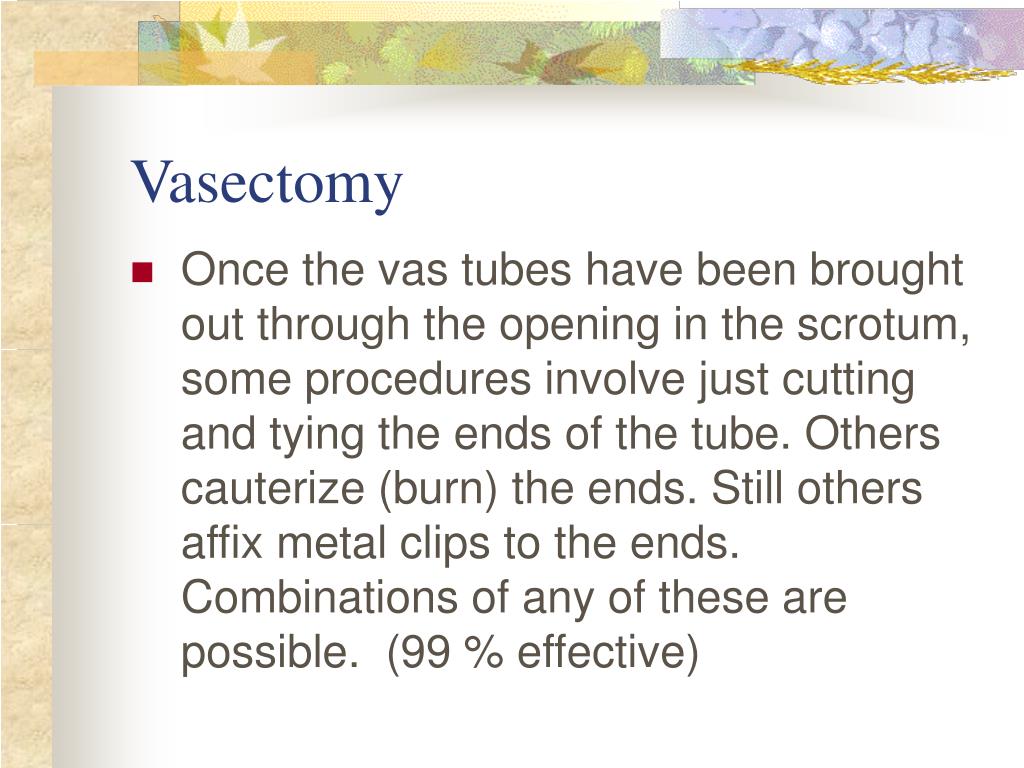 Vasectomy

Once the vas tubes have been brought out through the opening in the scrotum, some procedures involve just cutting and tying the ends of the tube. Others cauterize (burn) the ends. Still others affix metal clips to the ends. Combinations of any of these are possible.  (99 % effective)